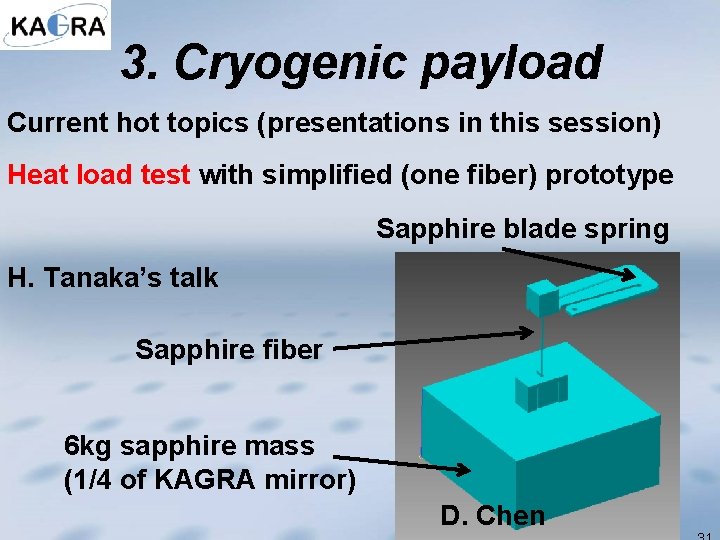 KAGRA

3. Cryogenic payload

Current hot topics (presentations in this session)

Heat load test with simplified (one fiber) prototype

Sapphire blade spring

H. Tanaka's talk

Sapphire fiber

6kg sapphire mass (1/4 of KAGRA mirror)

D. Chen

31